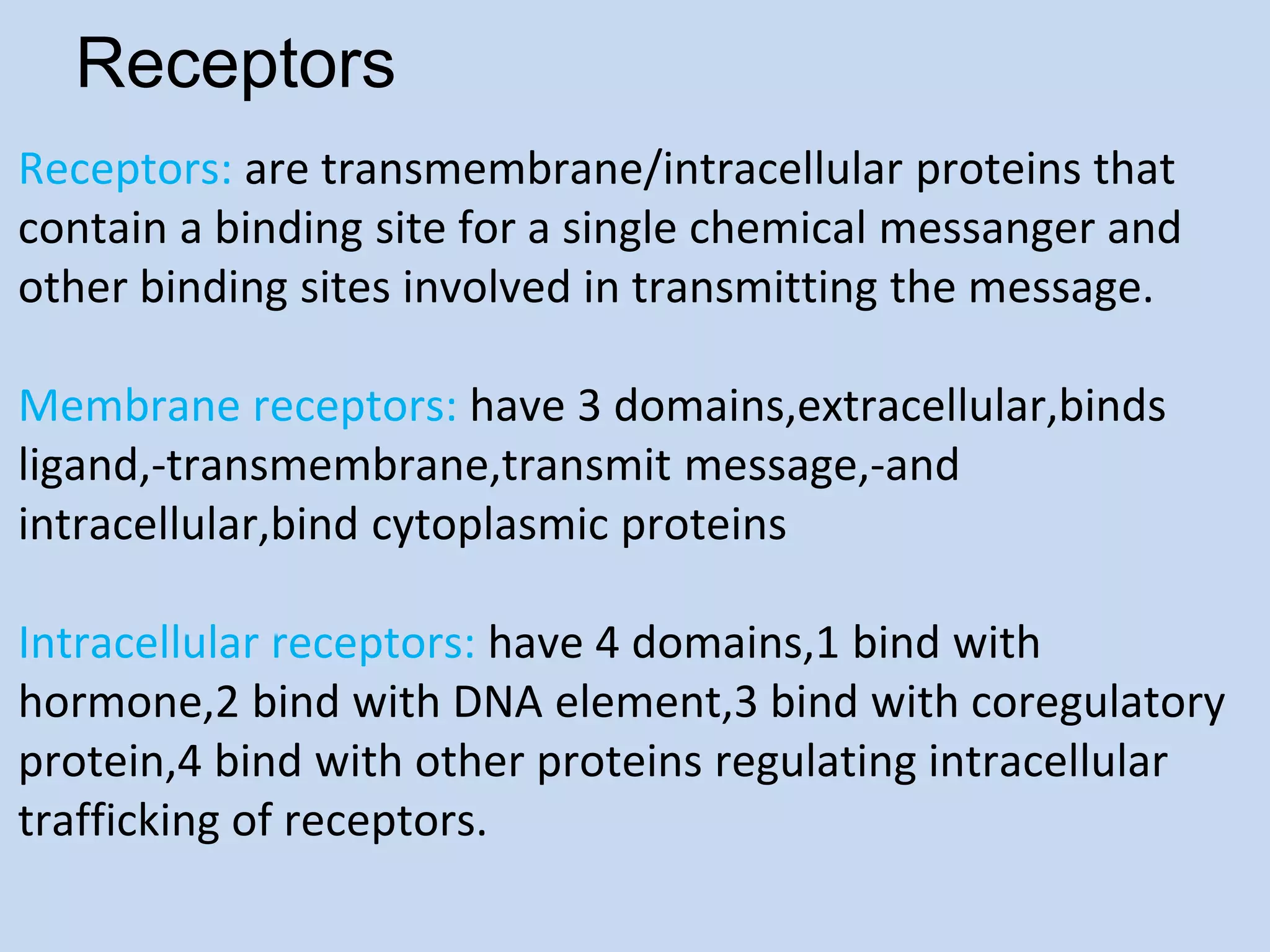 Receptors

Receptors: are transmembrane/intracellular proteins that contain a binding site for a single chemical messanger and other binding sites involved in transmitting the message.

Membrane receptors: have 3 domains,extracellular,binds ligand,-transmembrane,transmit message,-and intracellular,bind cytoplasmic proteins

Intracellular receptors: have 4 domains,1 bind with hormone,2 bind with DNA element,3 bind with coregulatory protein,4 bind with other proteins regulating intracellular trafficking of receptors.